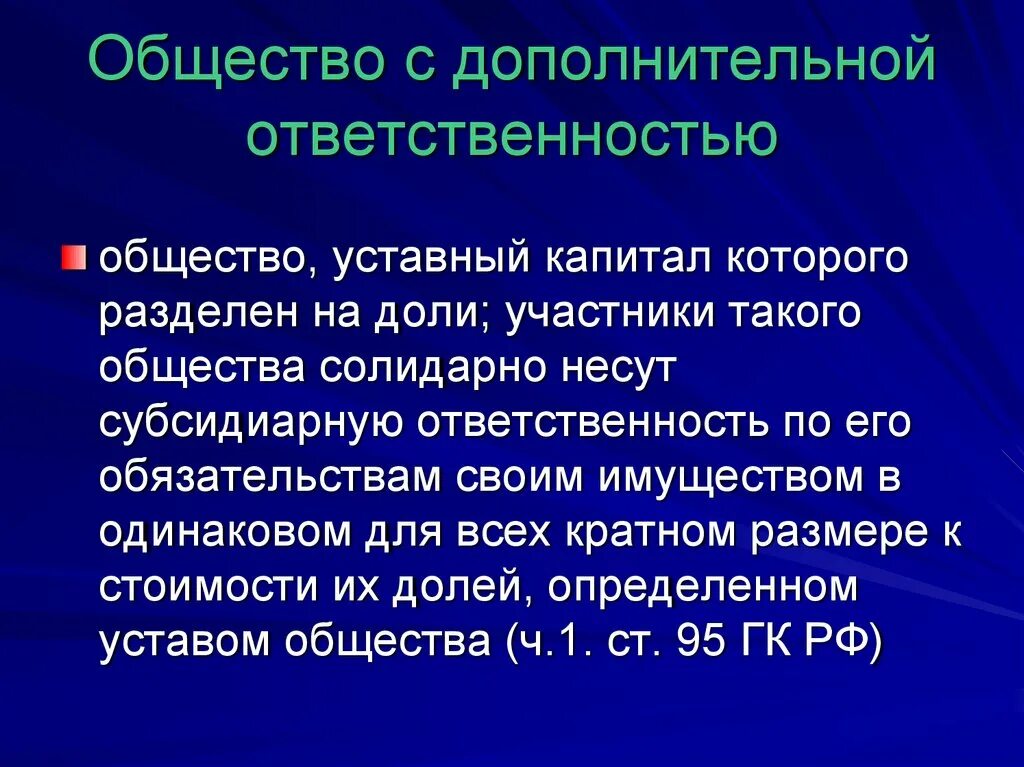 Общество с дополнительной ответственностью

общество, уставный капитал которого разделен на доли; участники такого общества солидарно несут субсидиарную ответственность по его обязательствам своим имуществом в одинаковом для всех кратном размере к стоимости их долей, определенном уставом общества (ч.1. ст. 95 ГК РФ)